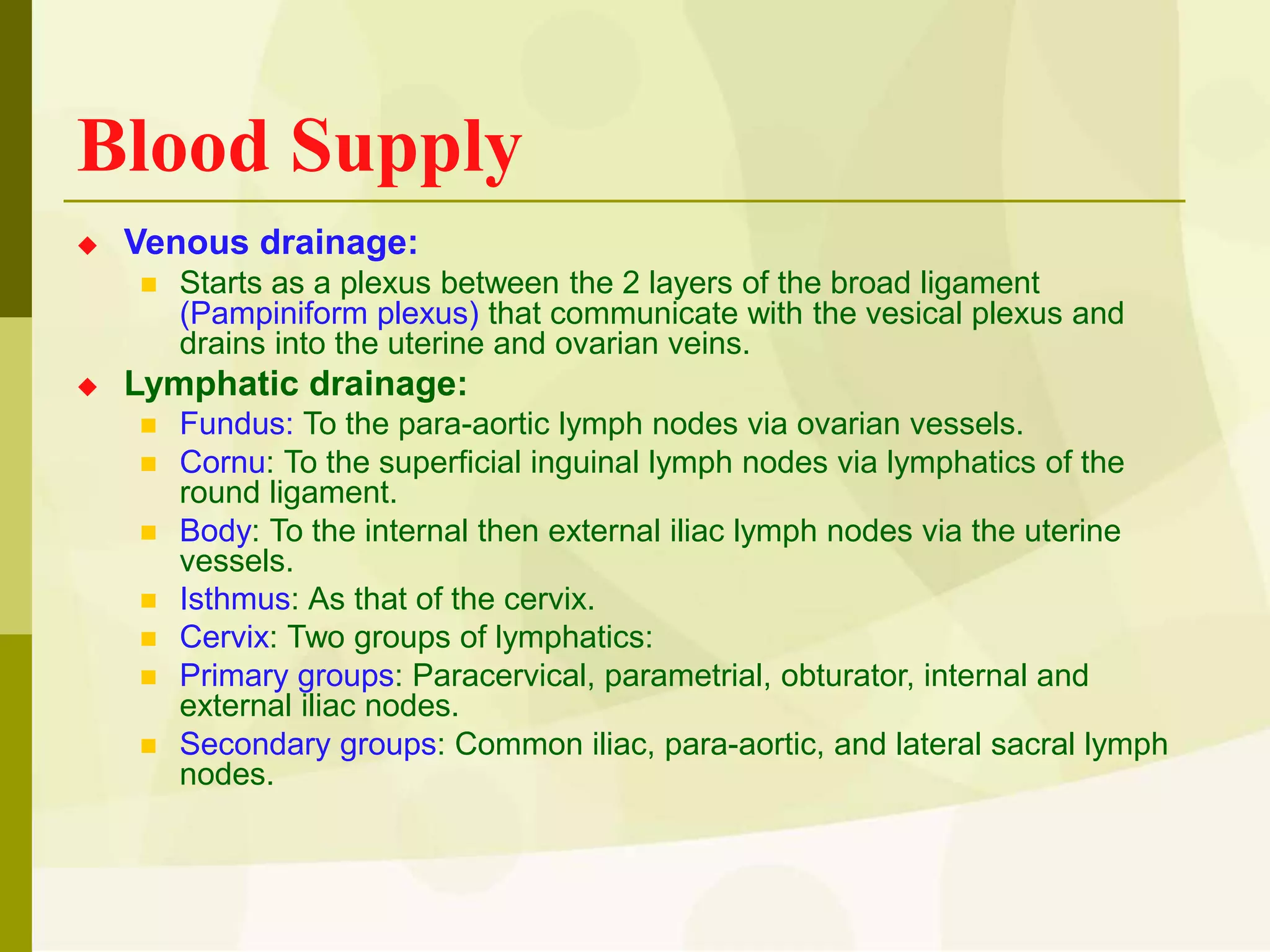 Blood Supply

Venous drainage:

Starts as a plexus between the 2 layers of the broad ligament (Pampiniform plexus) that communicate with the vesical plexus and drains into the uterine and ovarian veins.

Lymphatic drainage:

Fundus: To the para-aortic lymph nodes via ovarian vessels.

Cornu: To the superficial inguinal lymph nodes via lymphatics of the round ligament.

Body: To the internal then external iliac lymph nodes via the uterine vessels.

Isthmus: As that of the cervix.

Cervix: Two groups of lymphatics:

Primary groups: Paracervical, parametrial, obturator, internal and external iliac nodes.

Secondary groups: Common iliac, para-aortic, and lateral sacral lymph nodes.